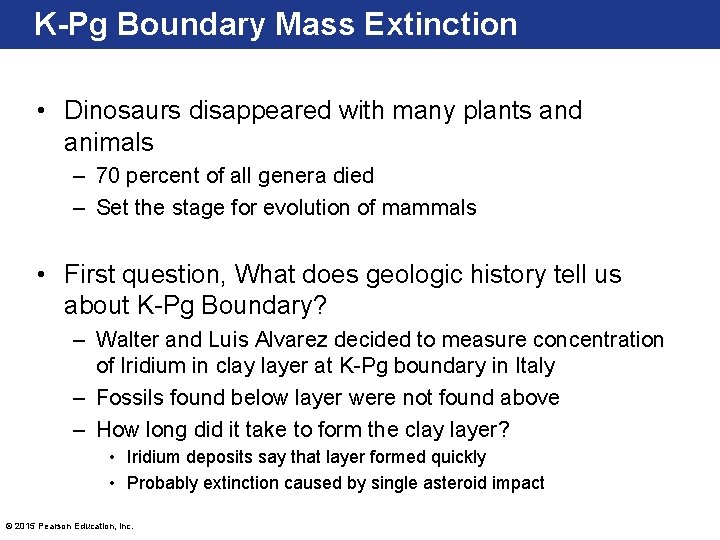 K-Pg Boundary Mass Extinction

• Dinosaurs disappeared with many plants and animals
– 70 percent of all genera died
– Set the stage for evolution of mammals

• First question, What does geologic history tell us about K-Pg Boundary?
– Walter and Luis Alvarez decided to measure concentration of Iridium in clay layer at K-Pg boundary in Italy
– Fossils found below layer were not found above
– How long did it take to form the clay layer?
• Iridium deposits say that layer formed quickly
• Probably extinction caused by single asteroid impact

© 2015 Pearson Education, Inc.